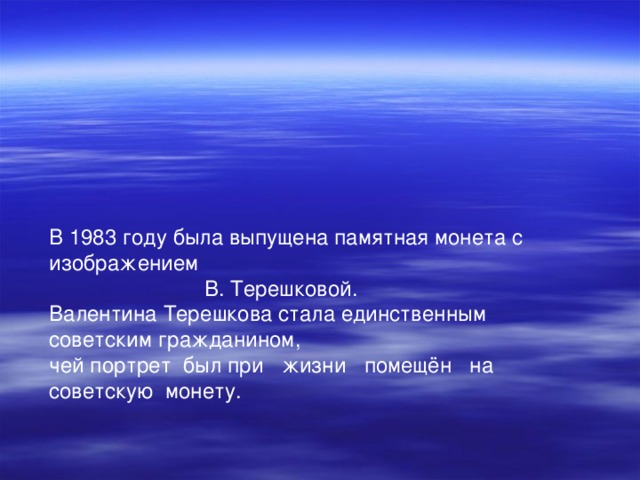 В 1983 году была выпущена памятная монета с изображением В. Терешковой.
Валентина Терешкова стала единственным советским гражданином, чей портрет был при жизни помещён на советскую монету.